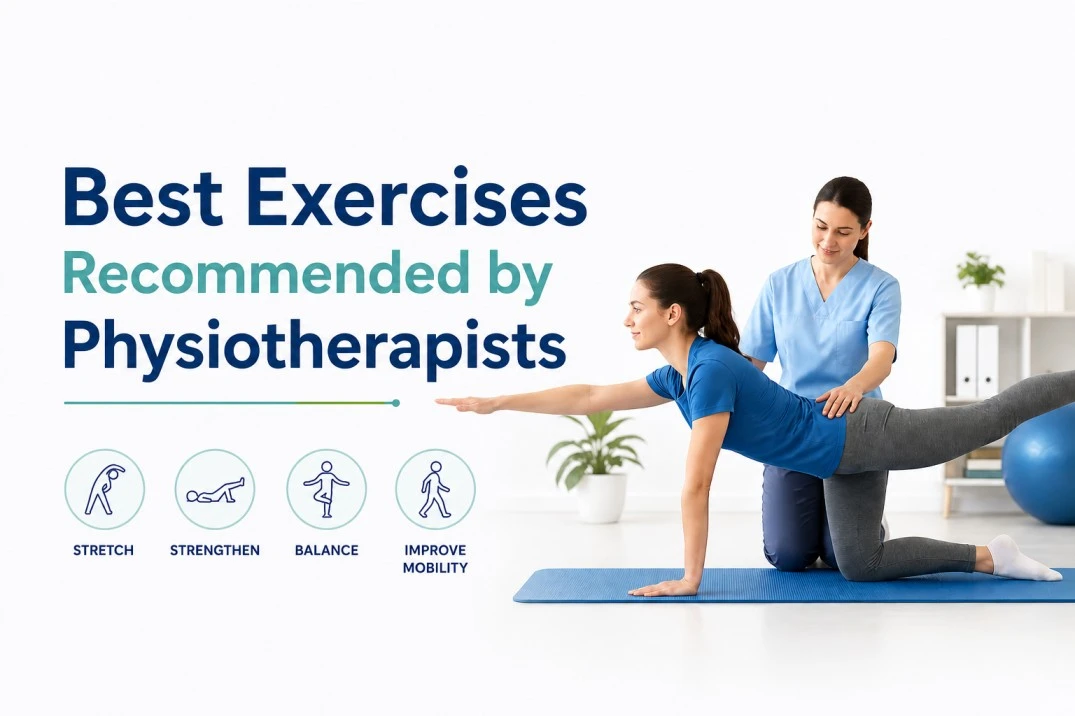 Best Exercises
Recommended by
Physiotherapists

STRETCH

STRENGTHEN

BALANCE

IMPROVE MOBILITY